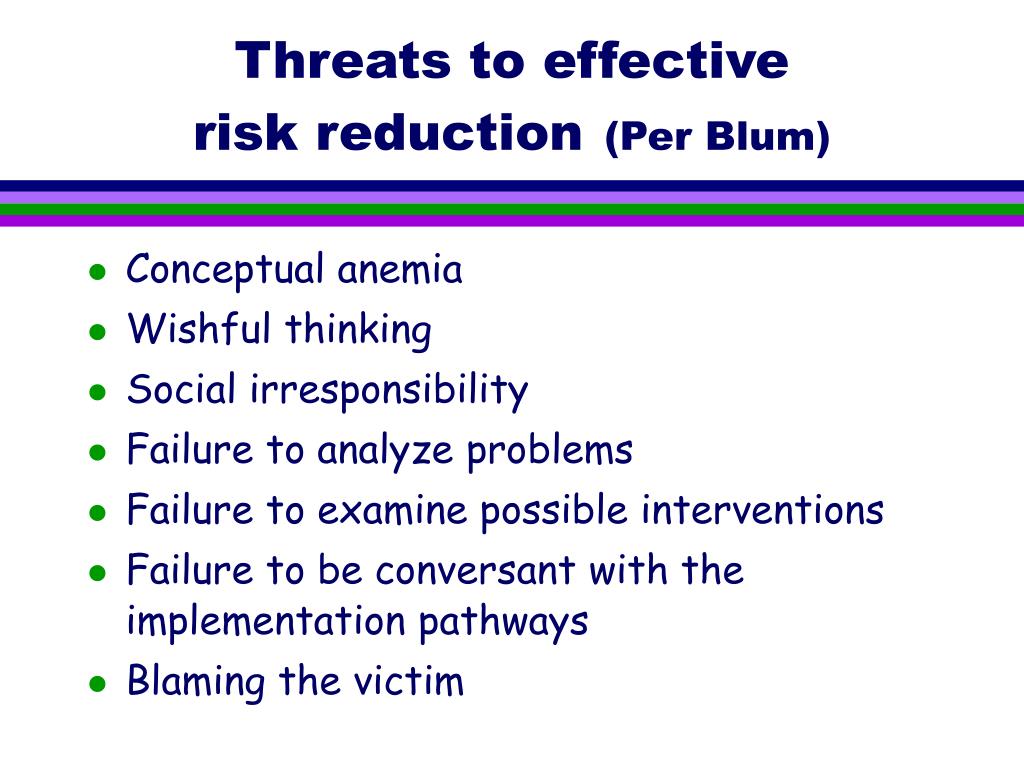 Threats to effective risk reduction (Per Blum)

- Conceptual anemia
- Wishful thinking
- Social irresponsibility
- Failure to analyze problems
- Failure to examine possible interventions
- Failure to be conversant with the implementation pathways
- Blaming the victim